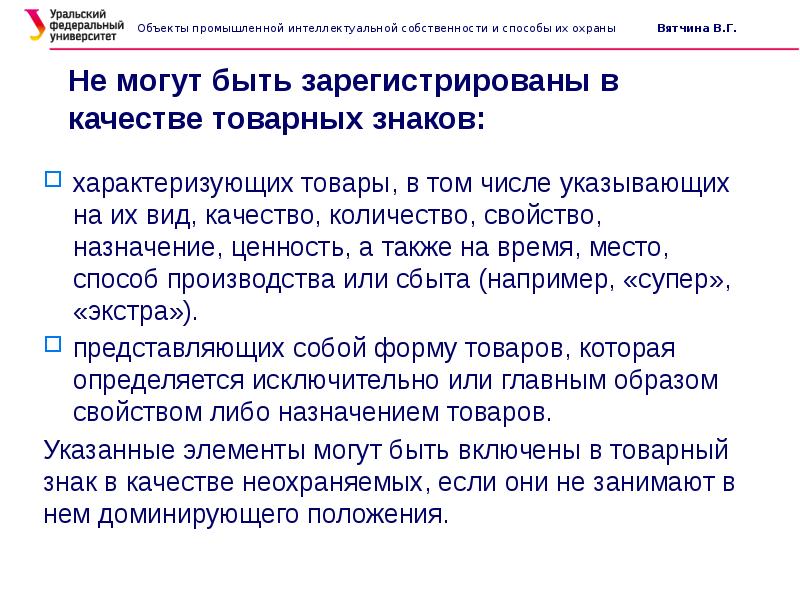 Уральский федеральный университет

Объекты промышленной интеллектуальной собственности и способы их охраны

Вятчина В.Г.

Не могут быть зарегистрированы в качестве товарных знаков:

характеризующих товары, в том числе указывающих на их вид, качество, количество, свойство, назначение, ценность, а также на время, место, способ производства или сбыта (например, «супер», «экстра»).

представляющих собой форму товаров, которая определяется исключительно или главным образом свойством либо назначением товаров.

Указанные элементы могут быть включены в товарный знак в качестве неохраняемых, если они не занимают в нем доминирующего положения.